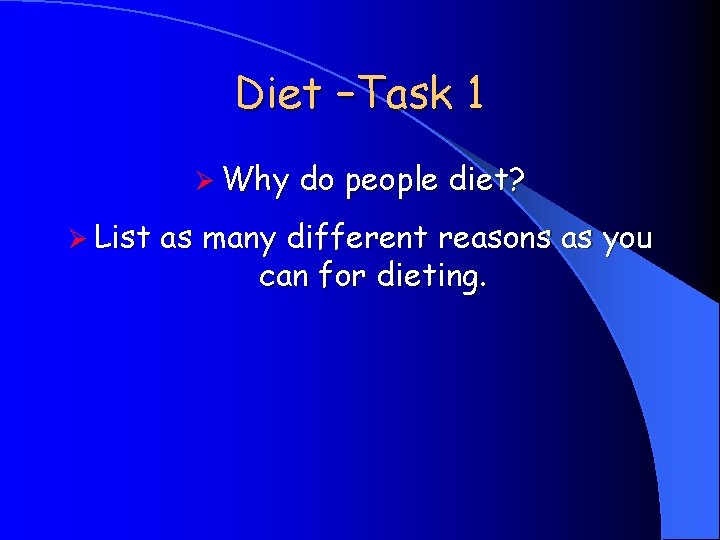 Diet –Task 1

➢ Why do people diet?

➢ List as many different reasons as you can for dieting.